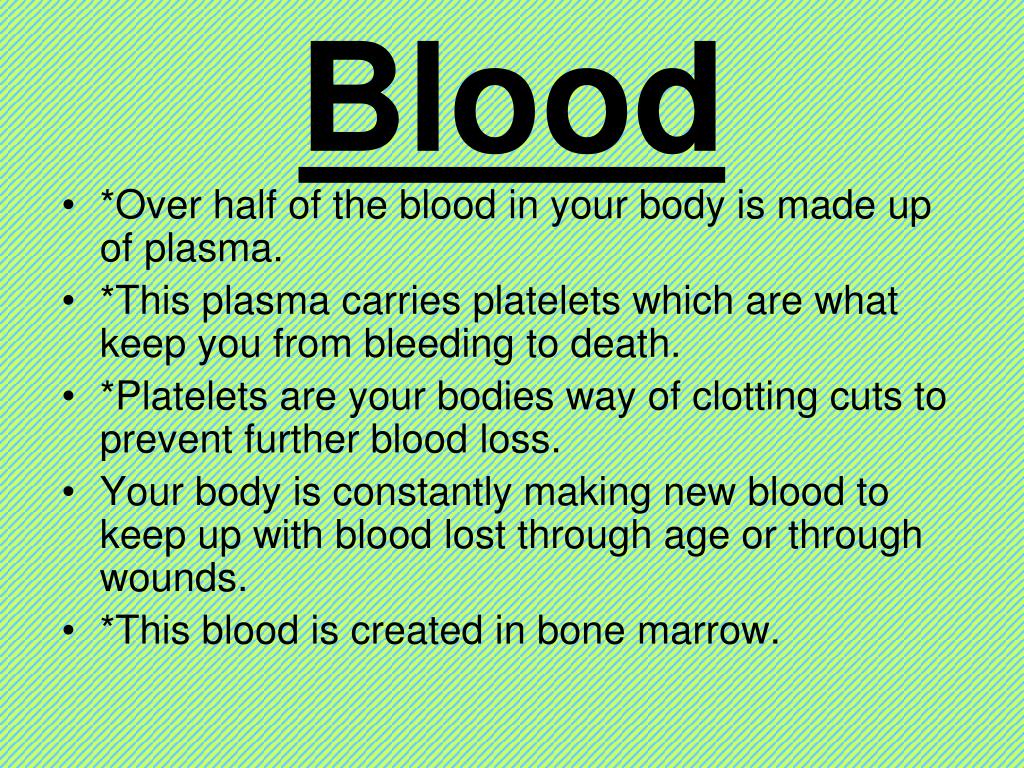 Blood

• *Over half of the blood in your body is made up of plasma.
• *This plasma carries platelets which are what keep you from bleeding to death.
• *Platelets are your bodies way of clotting cuts to prevent further blood loss.
• Your body is constantly making new blood to keep up with blood lost through age or through wounds.
• *This blood is created in bone marrow.